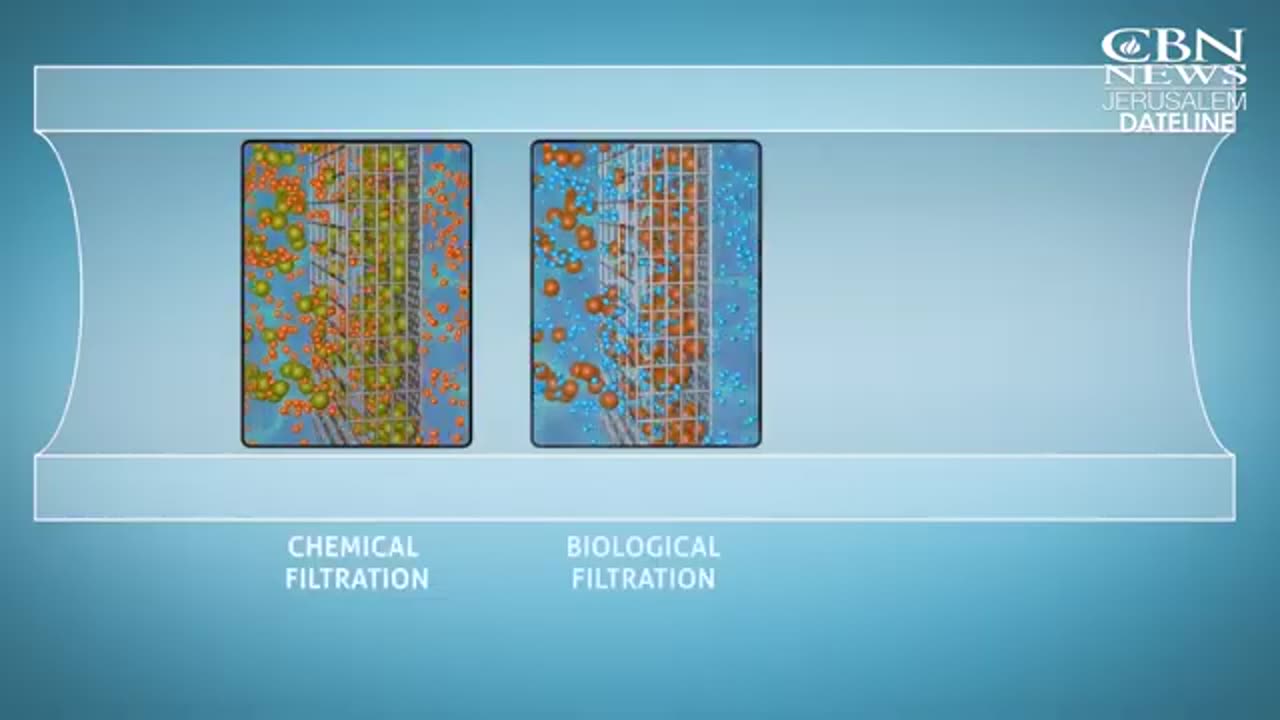 CBN NEWS
JERUSALEM
DATELINE

CHEMICAL FILTRATION

BIOLOGICAL FILTRATION